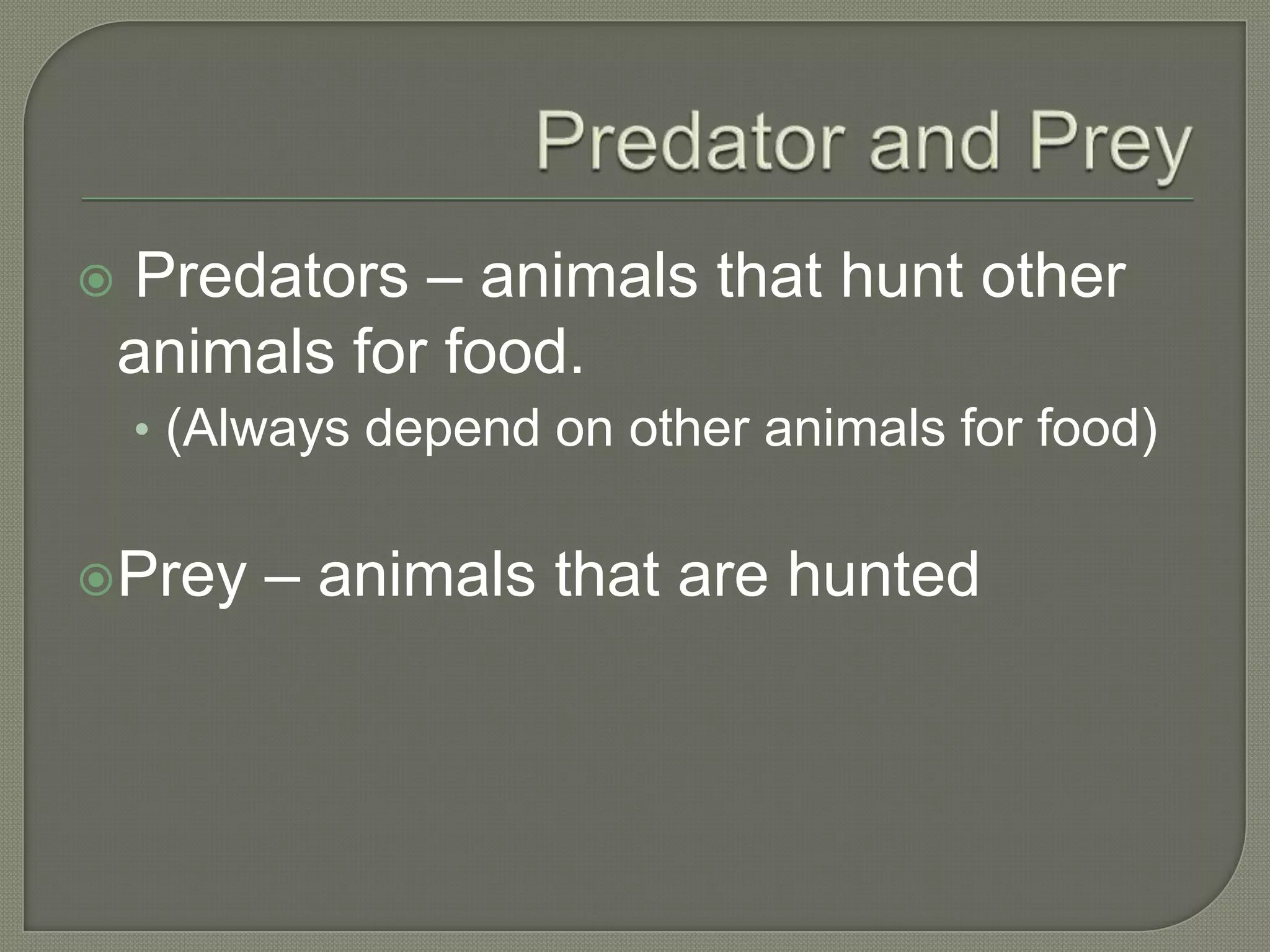 Predator and Prey

Predators – animals that hunt other animals for food.

• (Always depend on other animals for food)

Prey – animals that are hunted